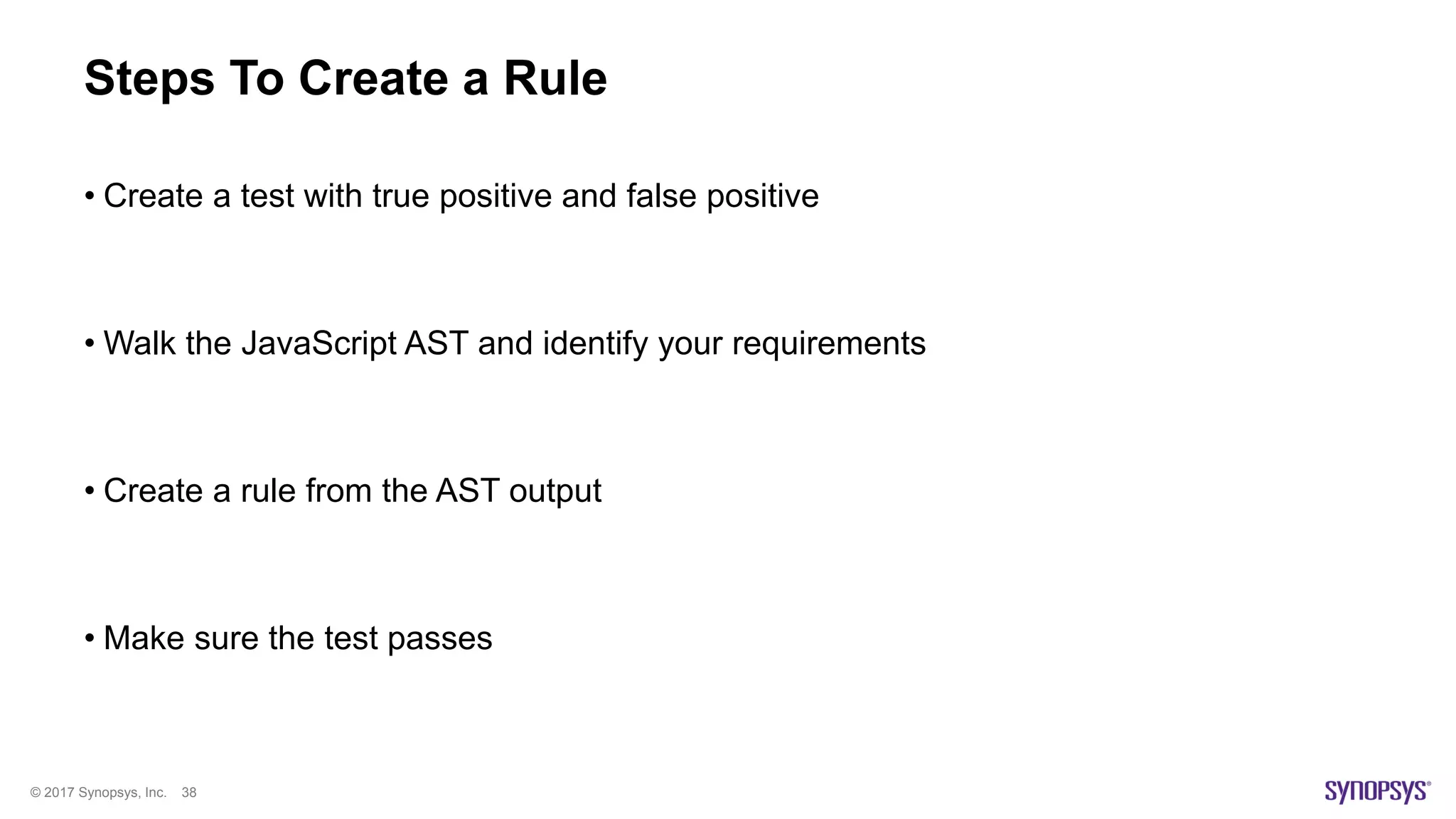 Steps To Create a Rule

• Create a test with true positive and false positive

• Walk the JavaScript AST and identify your requirements

• Create a rule from the AST output

• Make sure the test passes

© 2017 Synopsys, Inc. 38

SYNOPSYS®